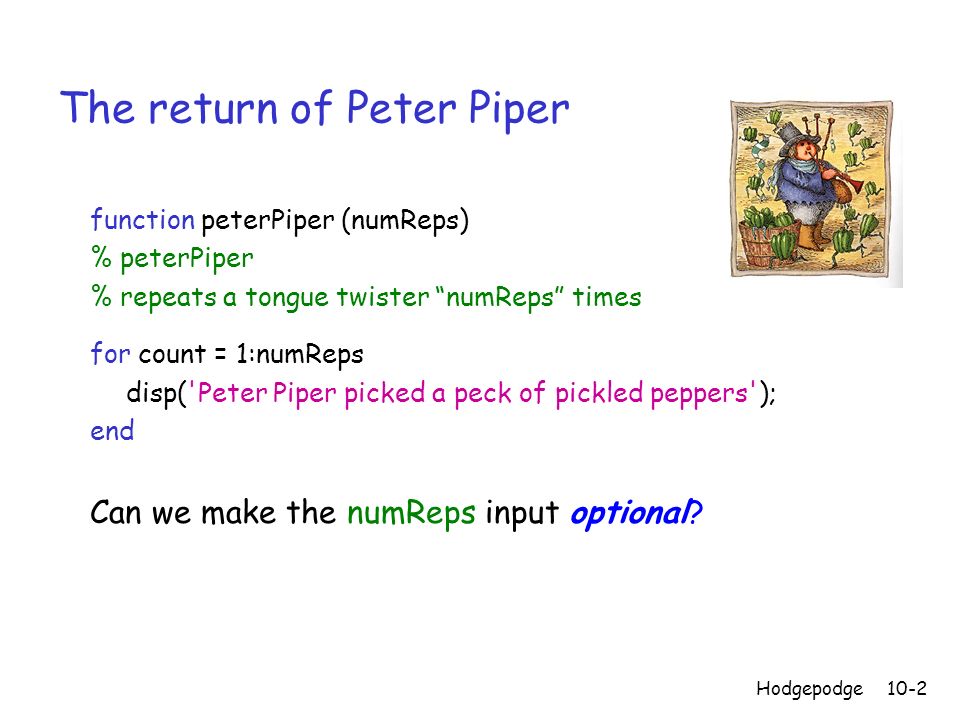 The return of Peter Piper

function peterPiper (numReps)
% peterPiper
% repeats a tongue twister “numReps” times

for count = 1:numReps
disp('Peter Piper picked a peck of pickled peppers');
end

Can we make the numReps input optional?

Hodgepodge 10-2